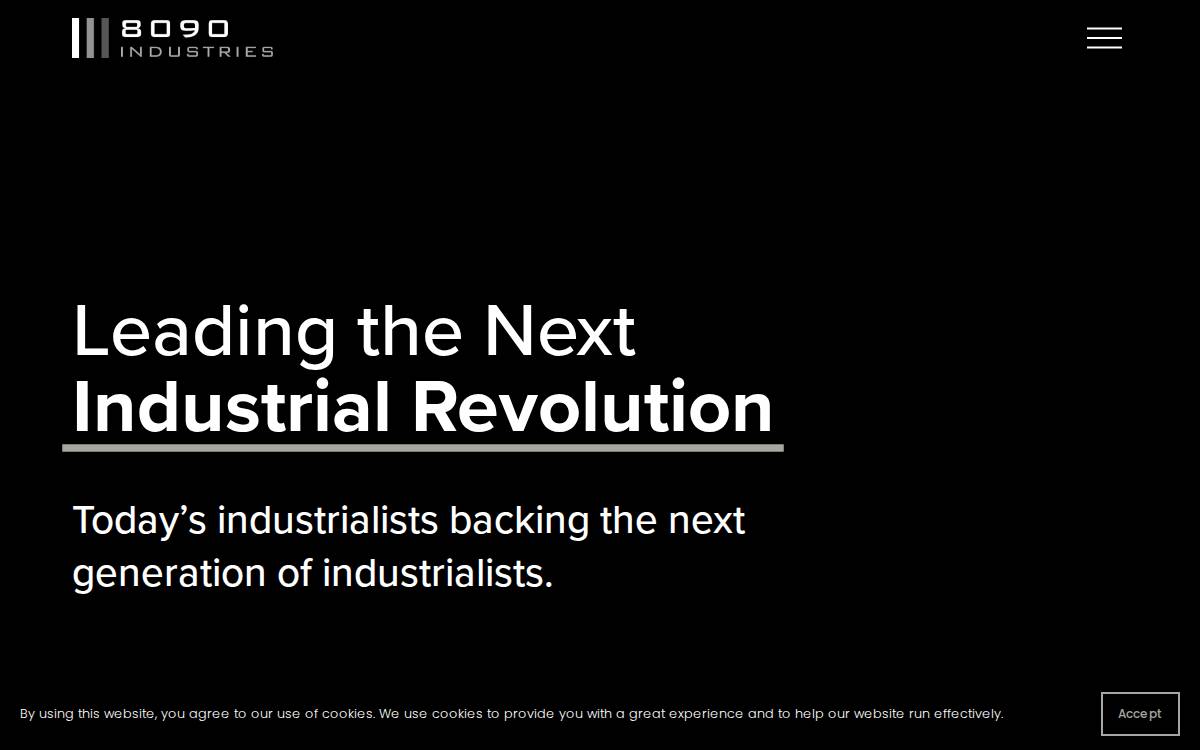 8090
INDUSTRIES

Leading the Next
Industrial Revolution

Today’s industrialists backing the next generation of industrialists.

By using this website, you agree to our use of cookies. We use cookies to provide you with a great experience and to help our website run effectively.

Accept